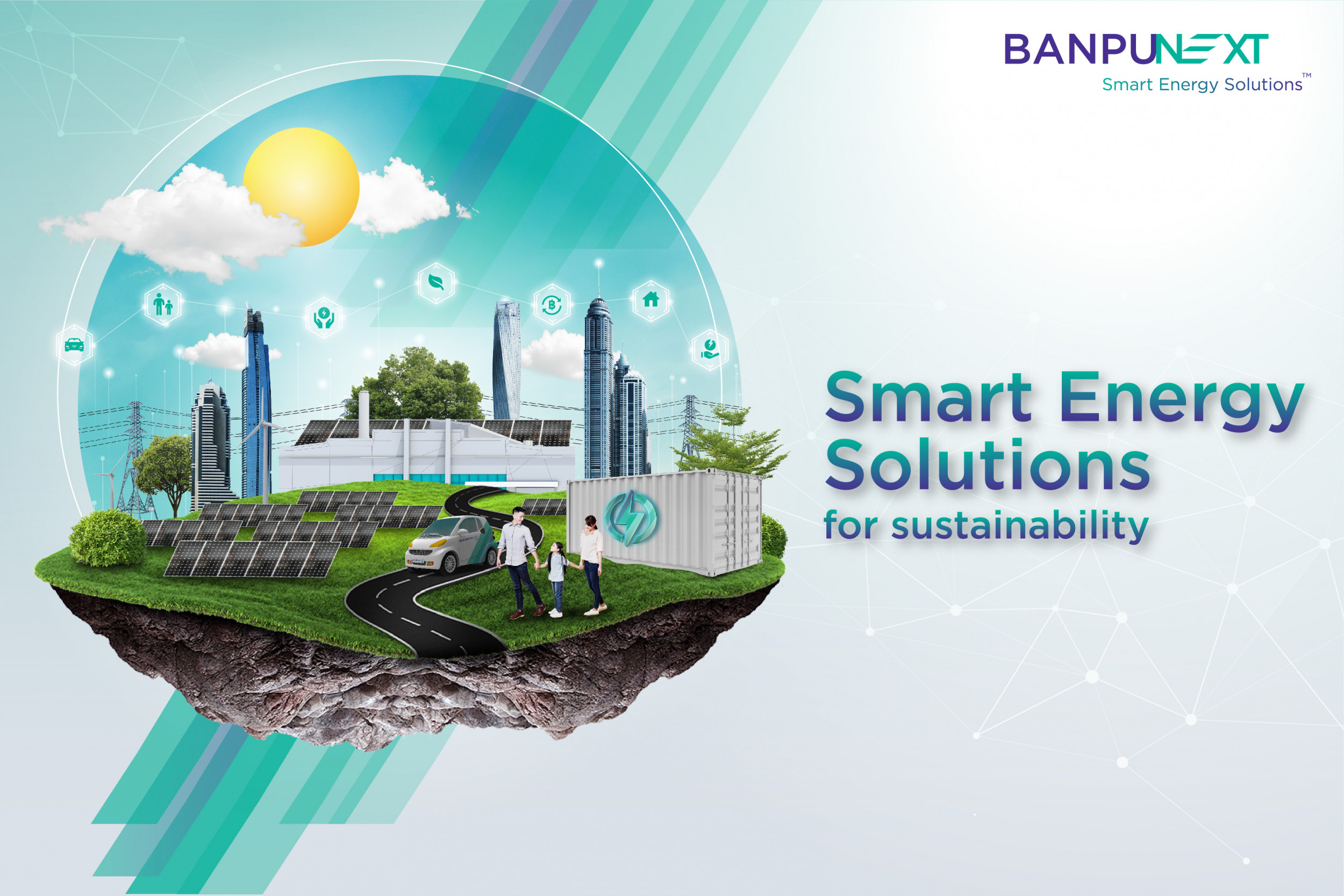 BANPUNEXT
Smart Energy Solutions™

Smart Energy Solutions
for sustainability